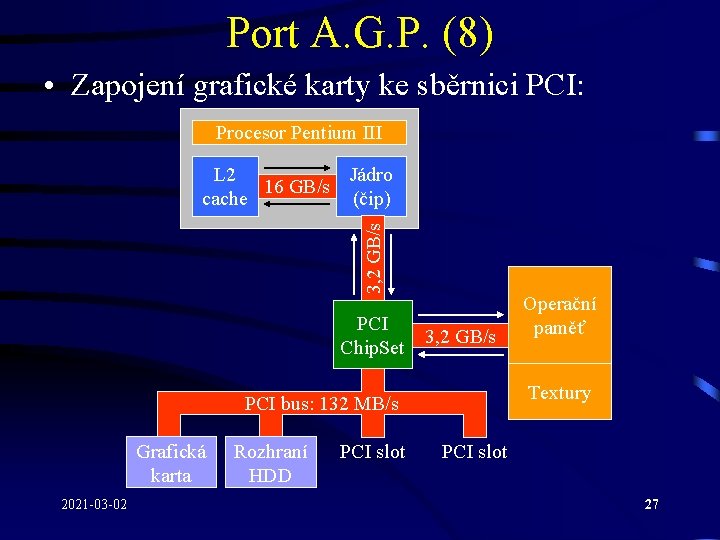 Port A.G.P. (8)

• Zapojení grafické karty ke sběrnici PCI:

Procesor Pentium III

L2 cache

16 GB/s

Jádro (čip)

3,2 GB/s

PCI ChipSet

3,2 GB/s

Operační paměť

Textury

PCI bus: 132 MB/s

Grafická karta

Rozhraní HDD

PCI slot

PCI slot

2021-03-02

27